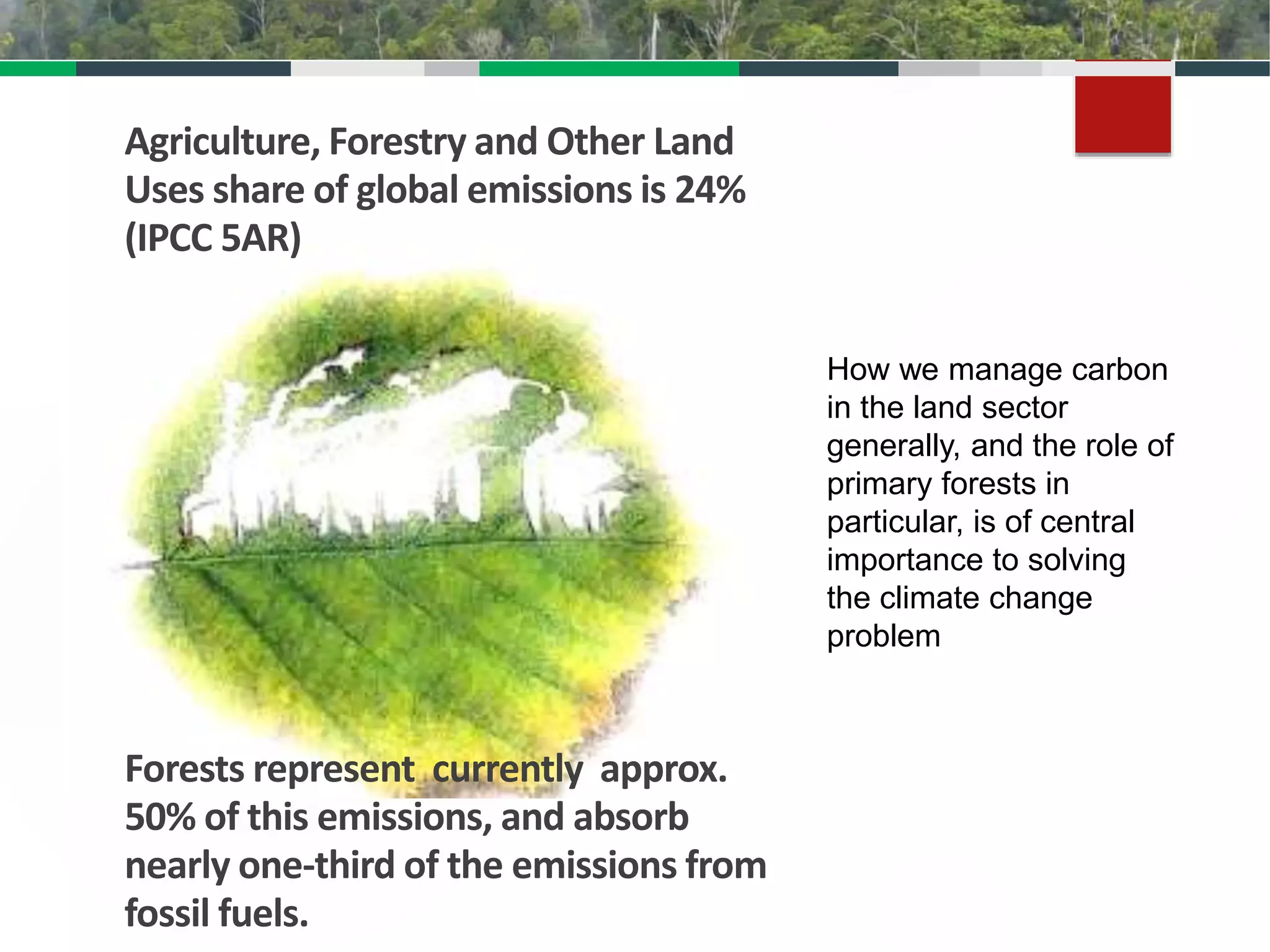 Agriculture, Forestry and Other Land Uses share of global emissions is 24% (IPCC 5AR)

How we manage carbon in the land sector generally, and the role of primary forests in particular, is of central importance to solving the climate change problem

Forests represent currently approx. 50% of this emissions, and absorb nearly one-third of the emissions from fossil fuels.